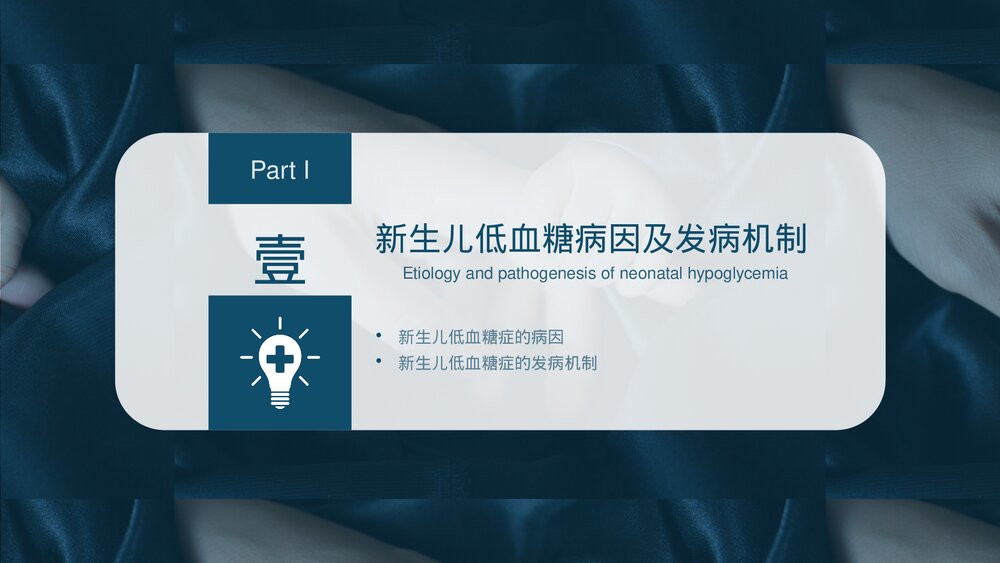 Part I

壹

新生儿低血糖病因及发病机制

Etiology and pathogenesis of neonatal hypoglycemia

• 新生儿低血糖症的病因
• 新生儿低血糖症的发病机制